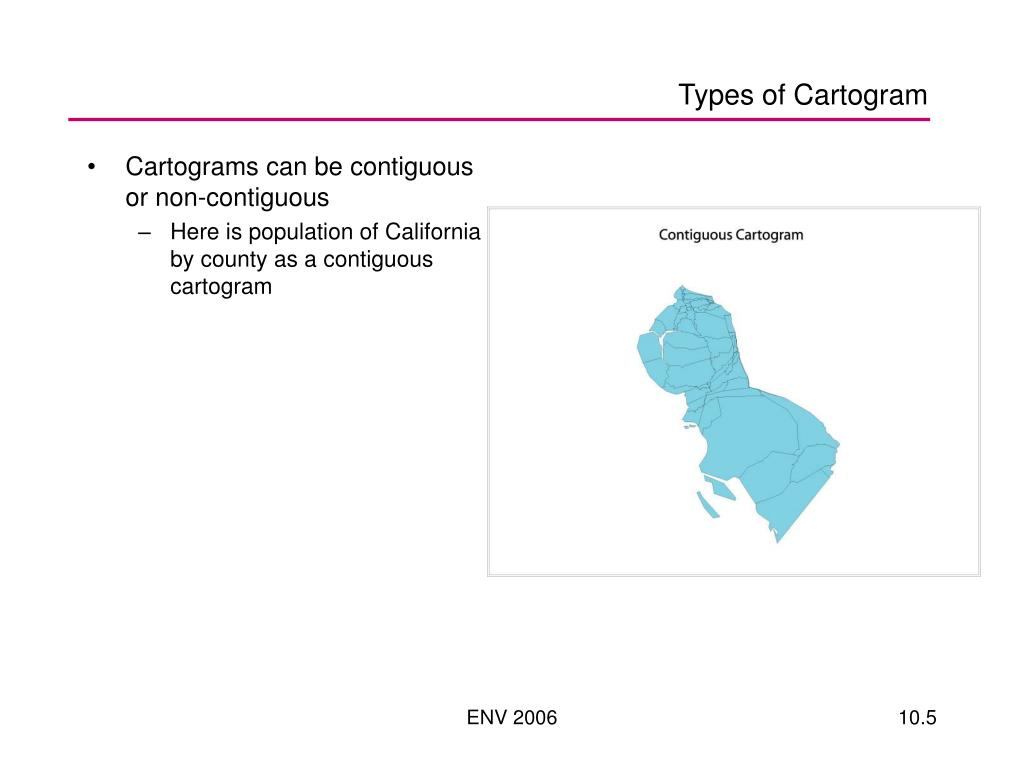 Types of Cartogram

• Cartograms can be contiguous or non-contiguous
– Here is population of California by county as a contiguous cartogram

Contiguous Cartogram

ENV 2006

10.5